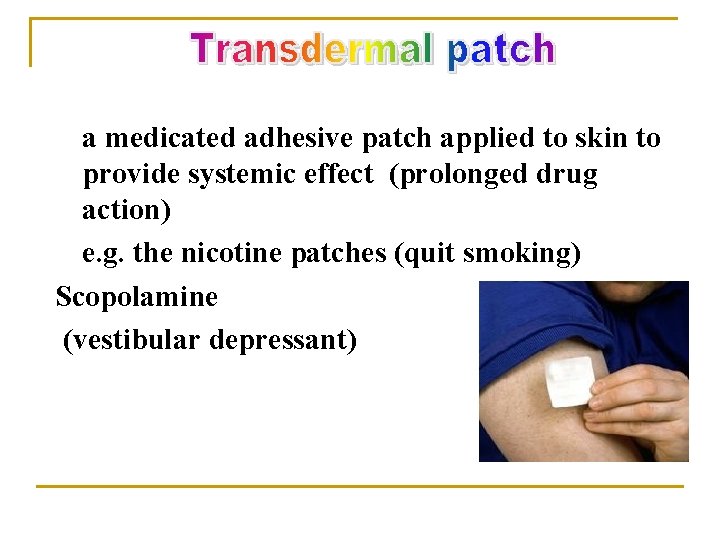 Transdermal patch

a medicated adhesive patch applied to skin to provide systemic effect (prolonged drug action)

e.g. the nicotine patches (quit smoking)

Scopolamine

(vestibular depressant)